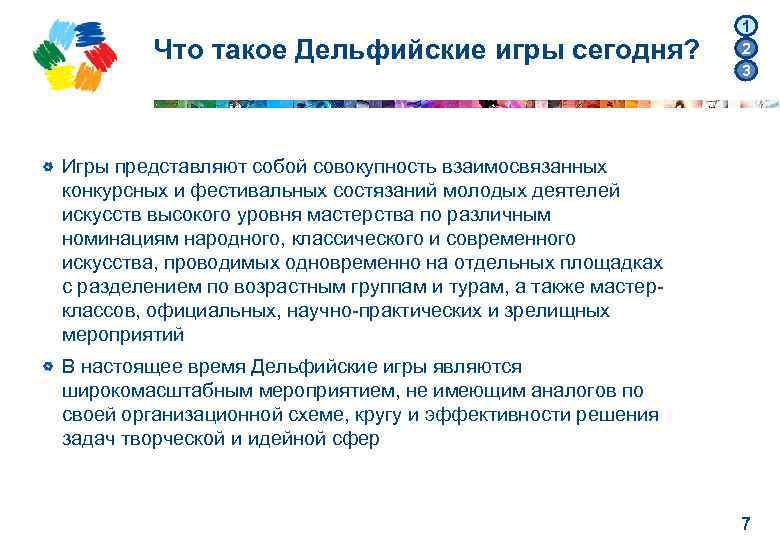 Что такое Дельфийские игры сегодня?

1
2
3

Игры представляют собой совокупность взаимосвязанных конкурсных и фестивальных состязаний молодых деятелей искусств высокого уровня мастерства по различным номинациям народного, классического и современного искусства, проводимых одновременно на отдельных площадках с разделением по возрастным группам и турам, а также мастер-классов, официальных, научно-практических и зрелищных мероприятий

В настоящее время Дельфийские игры являются широкомасштабным мероприятием, не имеющим аналогов по своей организационной схеме, кругу и эффективности решения задач творческой и идейной сфер

7